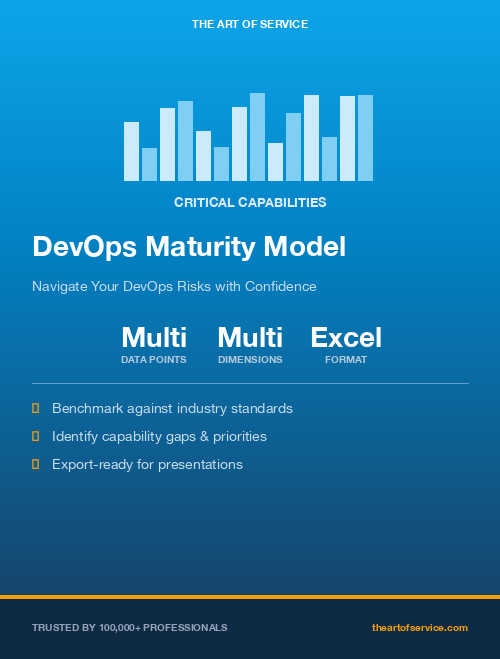 THE ART OF SERVICE

CRITICAL CAPABILITIES

DevOps Maturity Model

Navigate Your DevOps Risks with Confidence

Multi
DATA POINTS

Multi
DIMENSIONS

Excel
FORMAT

Benchmark against industry standards

Identify capability gaps & priorities

Export-ready for presentations

TRUSTED BY 100,000+ PROFESSIONALS

theartofservice.com